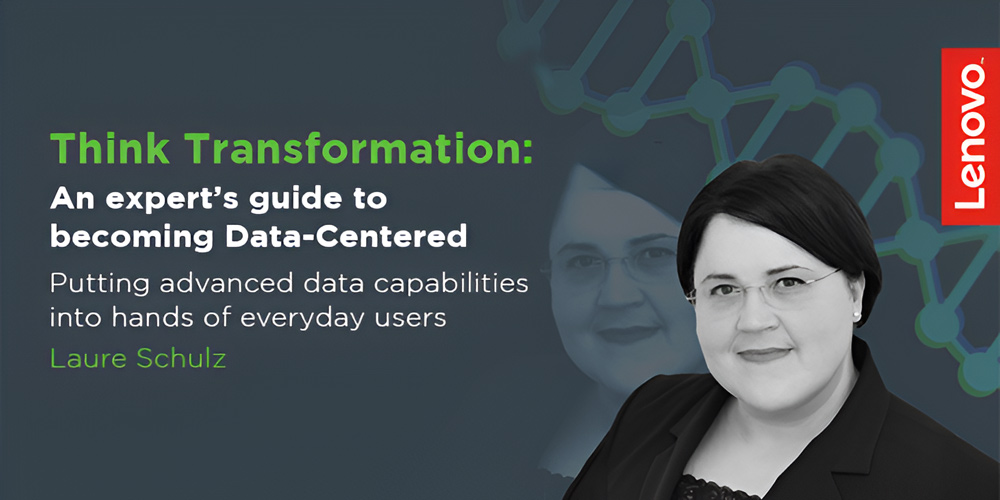 Think Transformation:
An expert's guide to becoming Data-Centered

Putting advanced data capabilities into hands of everyday users

Laure Schulz

Lenovo